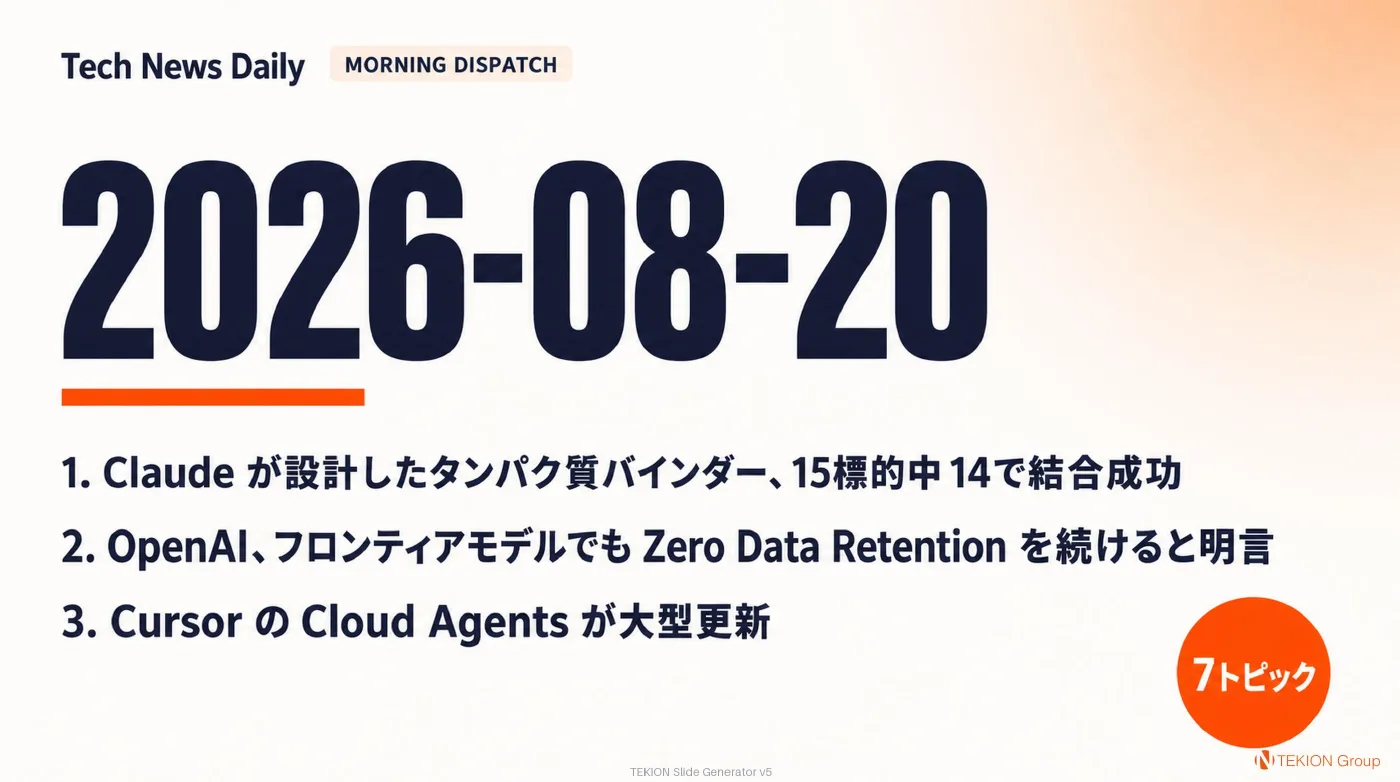 Tech News Daily MORNING DISPATCH

2026-08-20

1. Claude が設計したタンパク質バインダー、15標的中14で結合成功

2. OpenAI、フロンティアモデルでも Zero Data Retention を続けると明言

3. Cursor の Cloud Agents が大型更新

7トピック

TEKION Slide Generator v5

TEKION Group